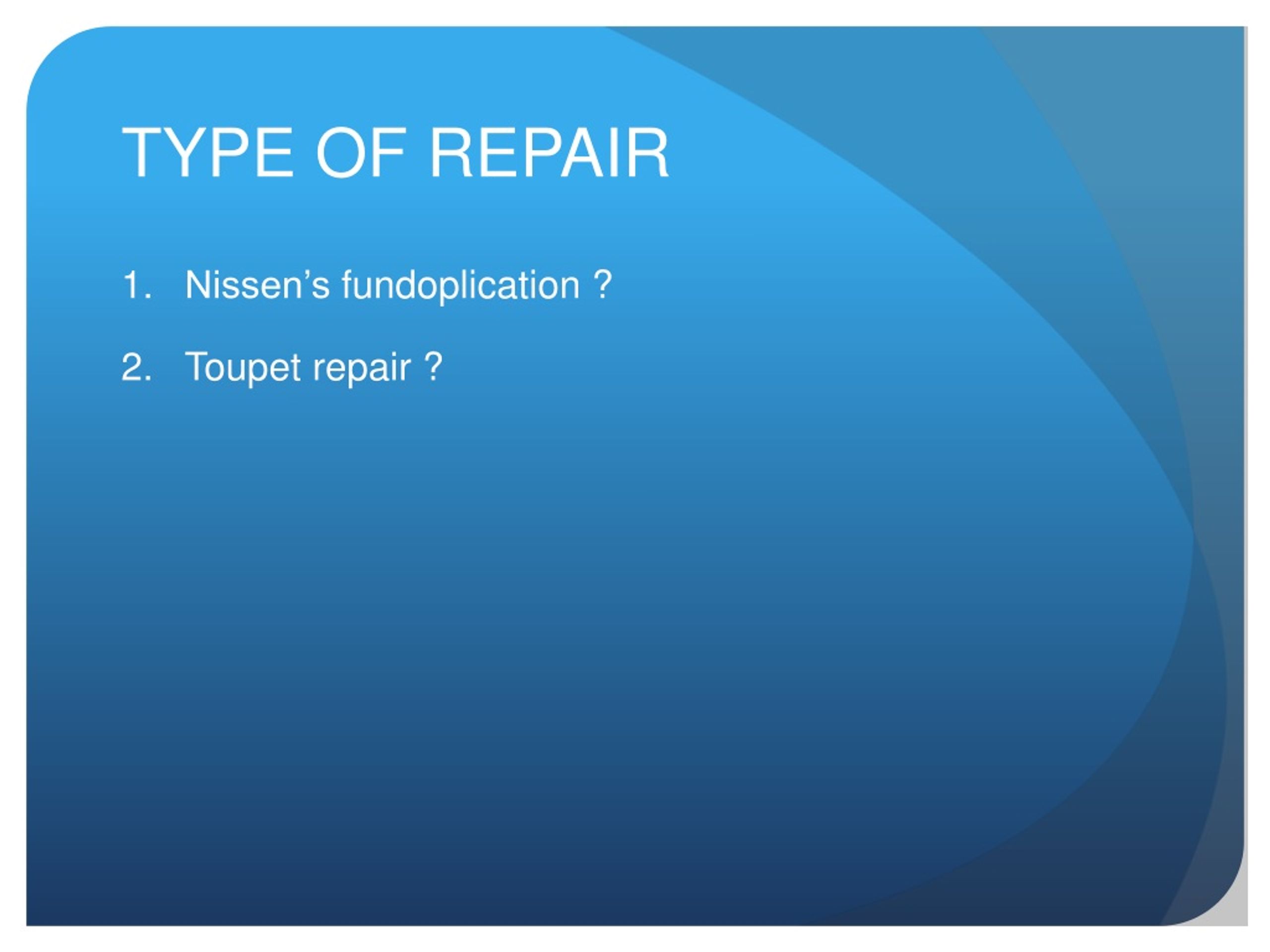 TYPE OF REPAIR

1. Nissen’s fundoplication ?

2. Toupet repair ?